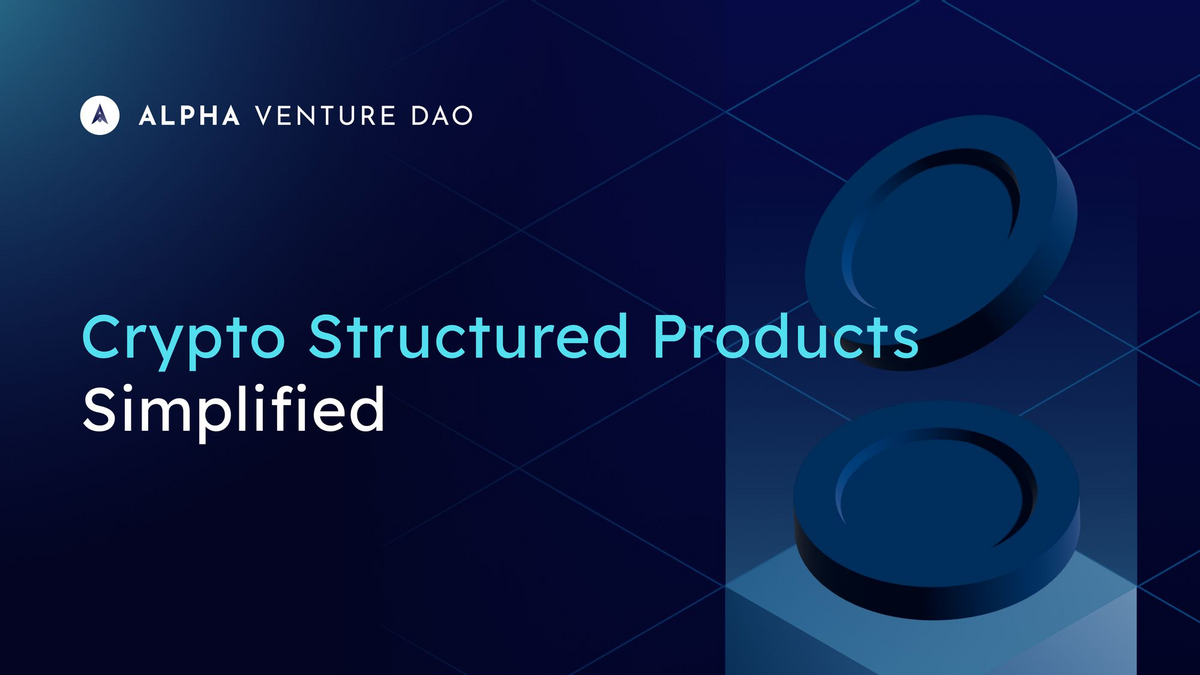 ALPHA VENTURE DAO

Crypto Structured Products
Simplified